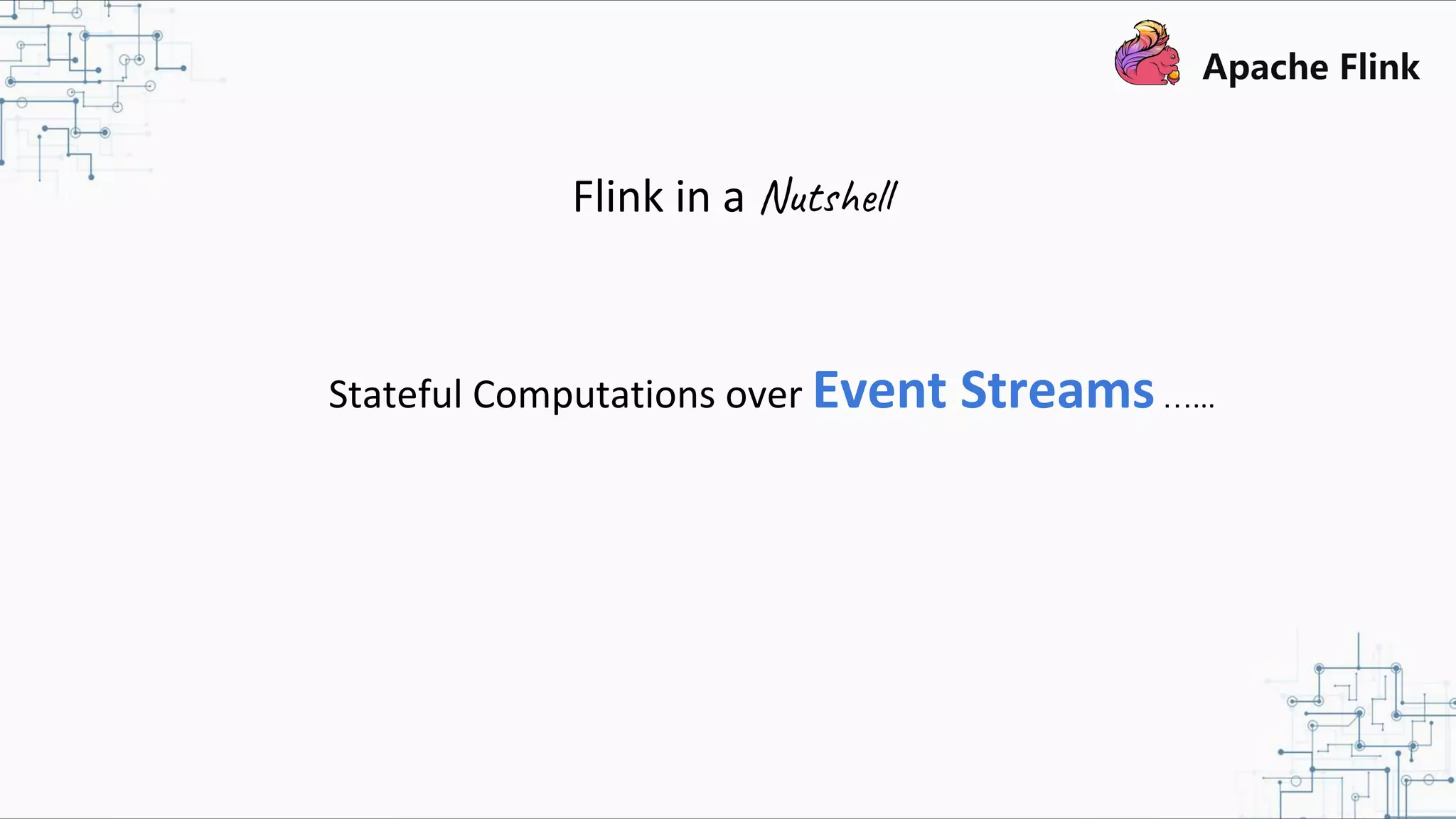 Apache Flink

Flink in a Nutshell

Stateful Computations over Event Streams ......